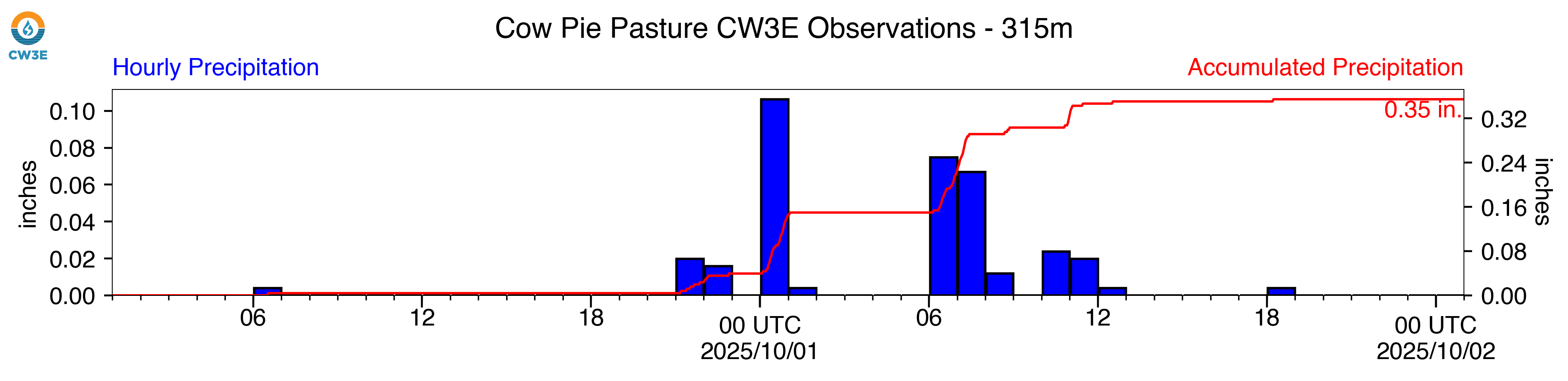 CW3E

Cow Pie Pasture CW3E Observations - 315m

Hourly Precipitation

Accumulated Precipitation

inches

0.10
0.08
0.06
0.04
0.02
0.00

0.35 in.

0.32
0.24
0.16
0.08
0.00

inches

06
12
18
00 UTC
2025/10/01
06
12
18
00 UTC
2025/10/02